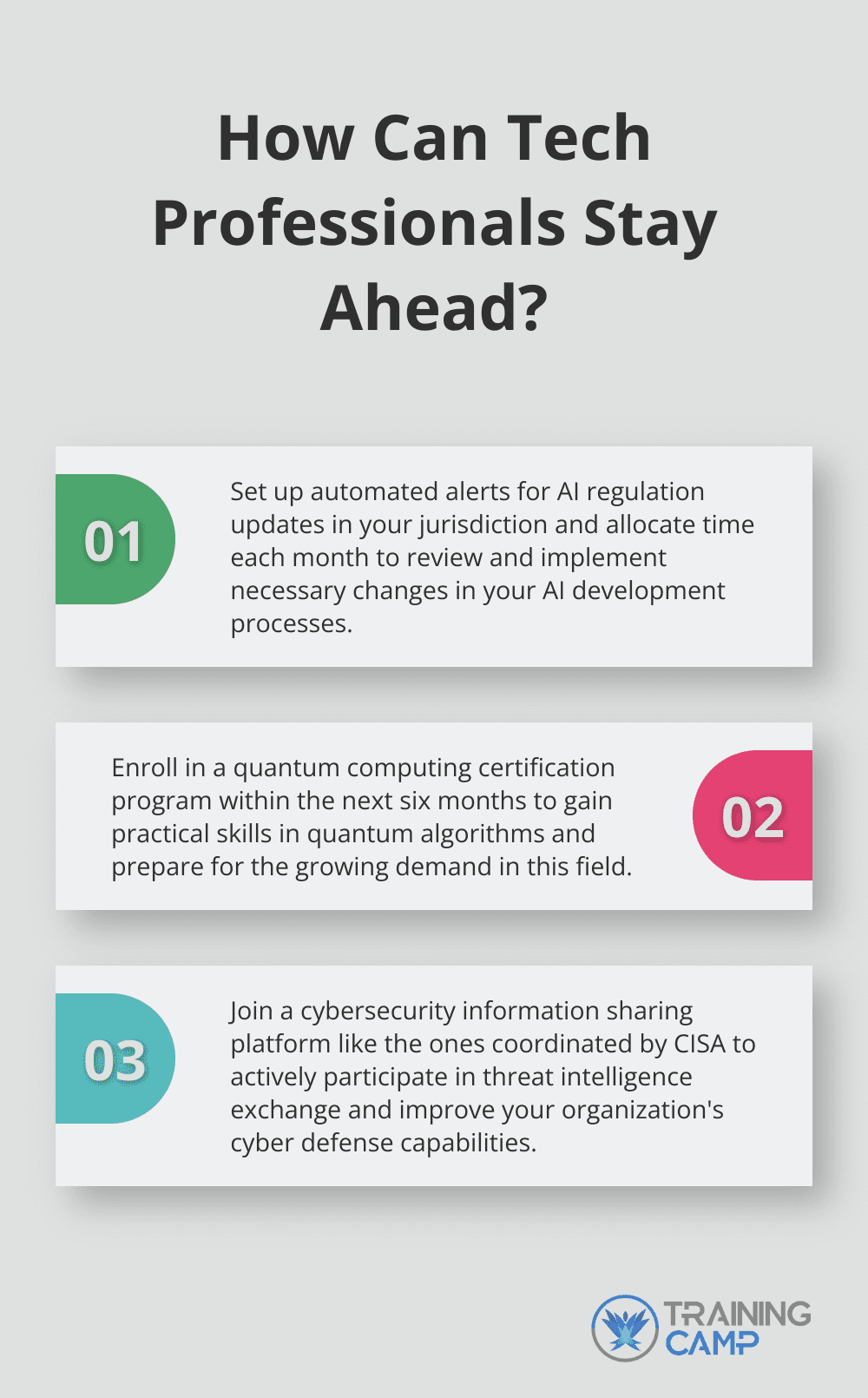 How Can Tech Professionals Stay Ahead?

01

Set up automated alerts for AI regulation updates in your jurisdiction and allocate time each month to review and implement necessary changes in your AI development processes.

Enroll in a quantum computing certification program within the next six months to gain practical skills in quantum algorithms and prepare for the growing demand in this field.

02

03

Join a cybersecurity information sharing platform like the ones coordinated by CISA to actively participate in threat intelligence exchange and improve your organization's cyber defense capabilities.

TRAINING CAMP